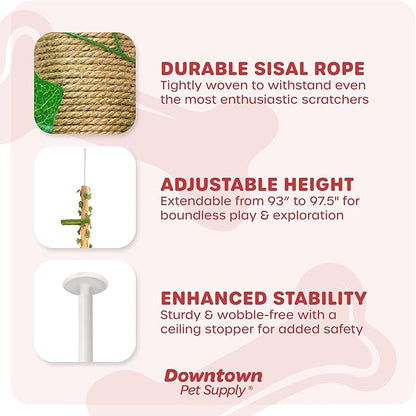 DURABLE SISAL ROPE
Tightly woven to withstand even the most enthusiastic scratchers

ADJUSTABLE HEIGHT
Extendable from 93″ to 97.5" for boundless play & exploration

ENHANCED STABILITY
Sturdy & wobble-free with a ceiling stopper for added safety

Downtown
Pet Supply®